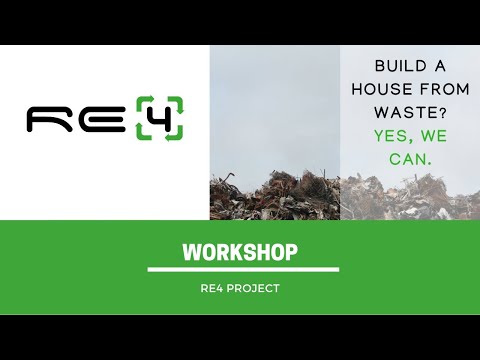 RE4

BUILD A HOUSE FROM WASTE? YES, WE CAN.

WORKSHOP

RE4 PROJECT